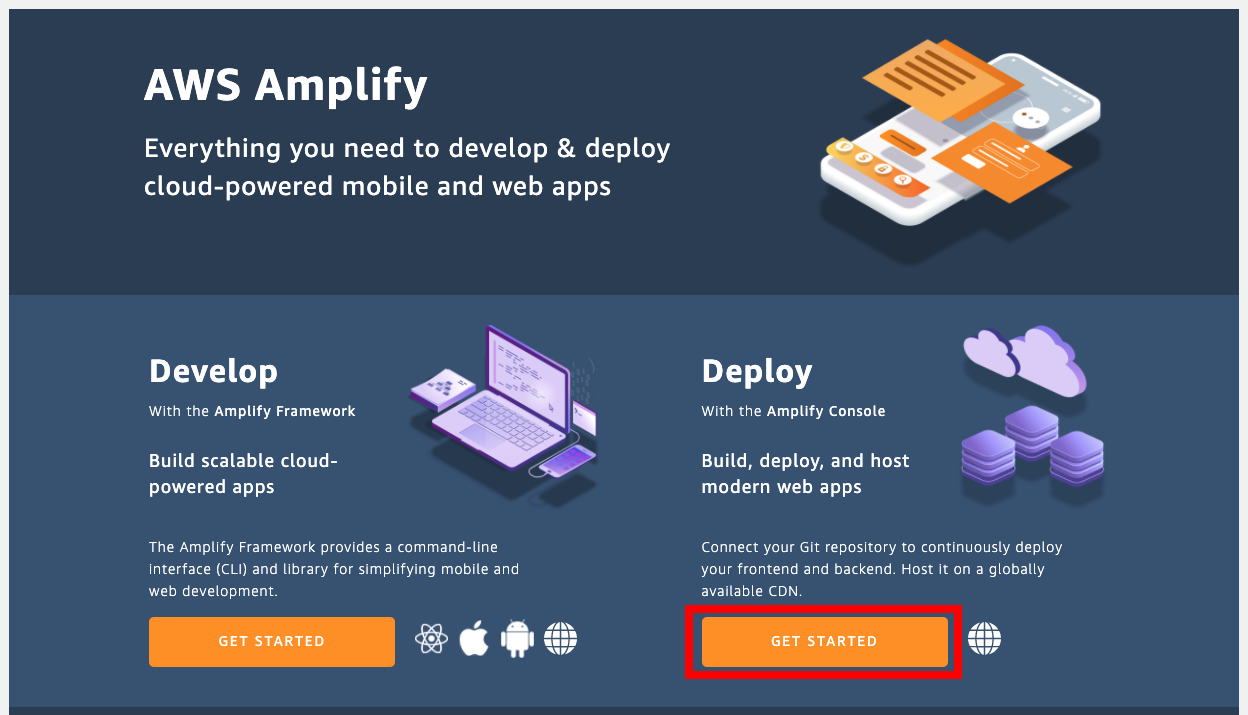 AWS Amplify

Everything you need to develop & deploy cloud-powered mobile and web apps

Develop

With the Amplify Framework

Build scalable cloud-powered apps

The Amplify Framework provides a command-line interface (CLI) and library for simplifying mobile and web development.

GET STARTED

Deploy

With the Amplify Console

Build, deploy, and host modern web apps

Connect your Git repository to continuously deploy your frontend and backend. Host it on a globally available CDN.

GET STARTED